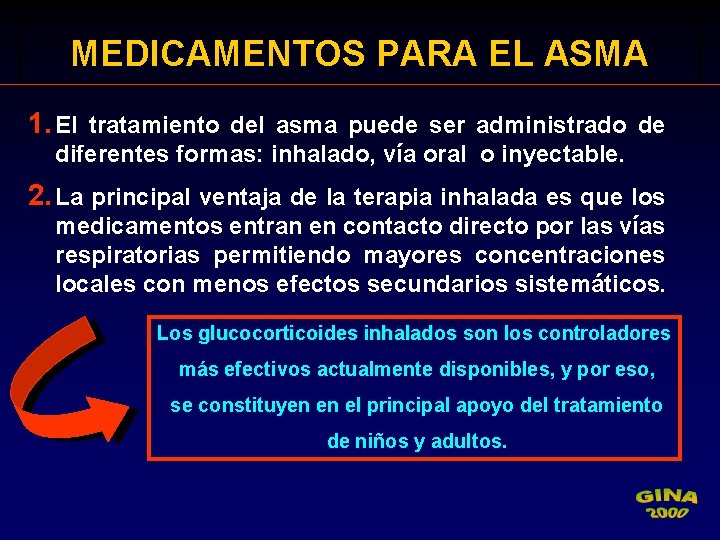 MEDICAMENTOS PARA EL ASMA

1. El tratamiento del asma puede ser administrado de diferentes formas: inhalado, vía oral o inyectable.

2. La principal ventaja de la terapia inhalada es que los medicamentos entran en contacto directo por las vías respiratorias permitiendo mayores concentraciones locales con menos efectos secundarios sistemáticos.

Los glucocorticoides inhalados son los controladores más efectivos actualmente disponibles, y por eso, se constituyen en el principal apoyo del tratamiento de niños y adultos.

GINA 2000